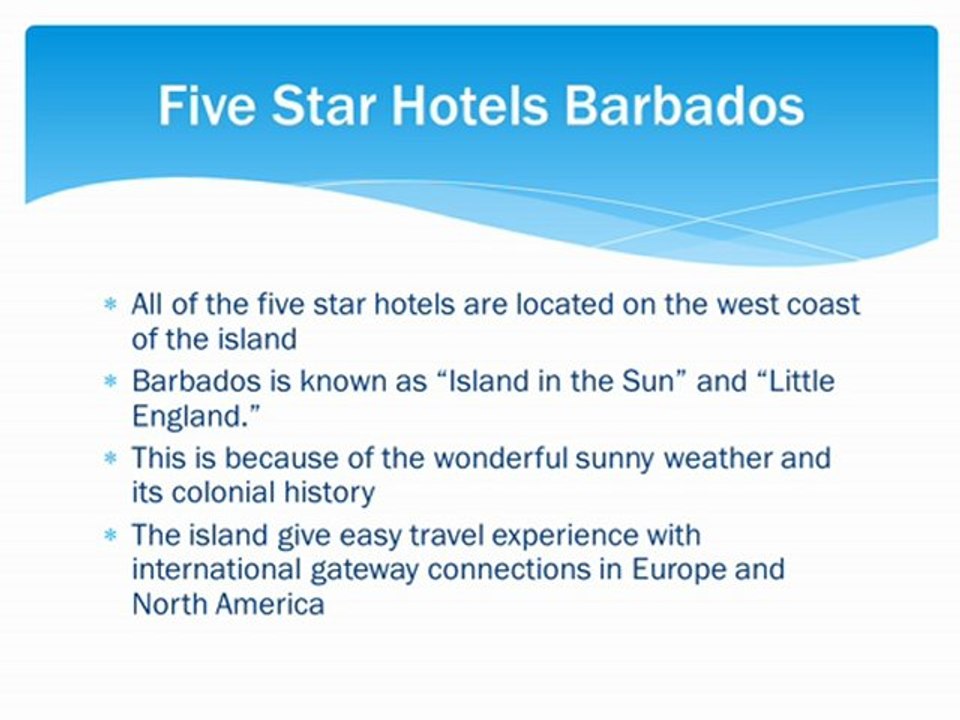 Five Star Hotels Barbados

* All of the five star hotels are located on the west coast of the island
* Barbados is known as “Island in the Sun” and “Little England.”
* This is because of the wonderful sunny weather and its colonial history
* The island give easy travel experience with international gateway connections in Europe and North America